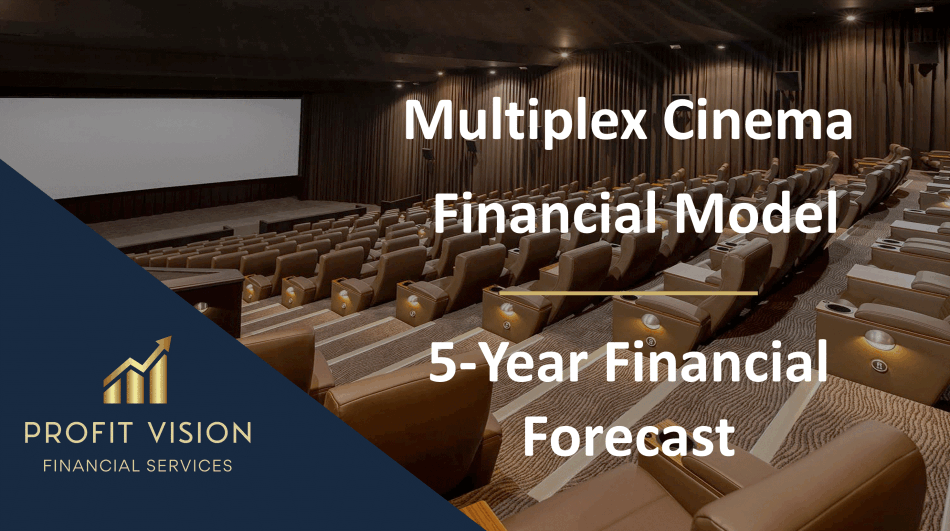 Multiplex Cinema Financial Model

5-Year Financial Forecast

PROFIT VISION
FINANCIAL SERVICES